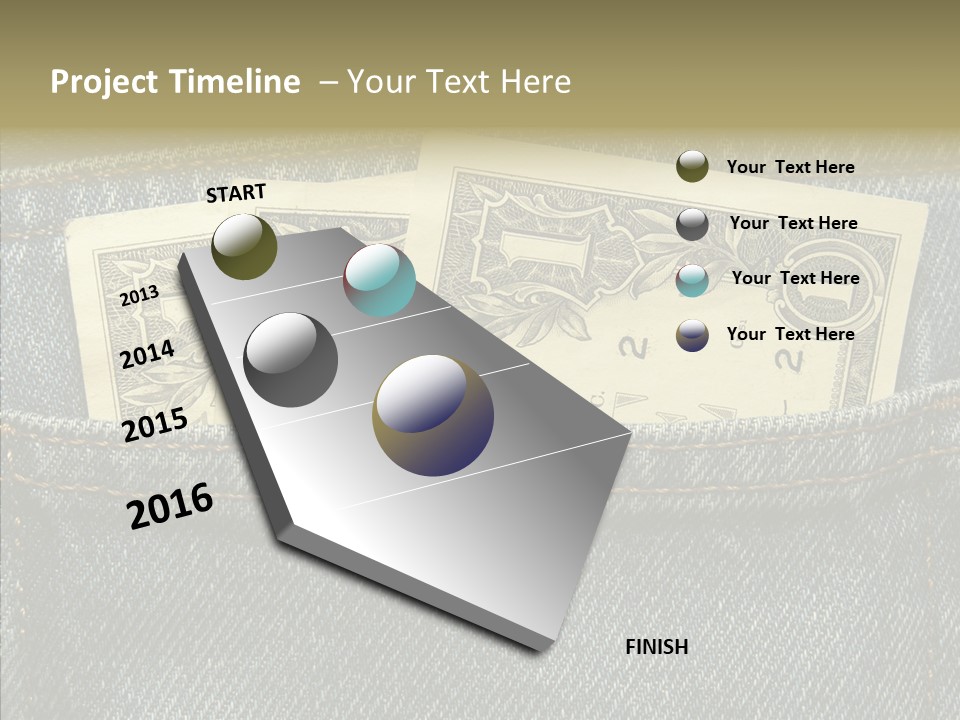 Project Timeline – Your Text Here

START

2013

2014

2015

2016

FINISH

Your Text Here

Your Text Here

Your Text Here

Your Text Here